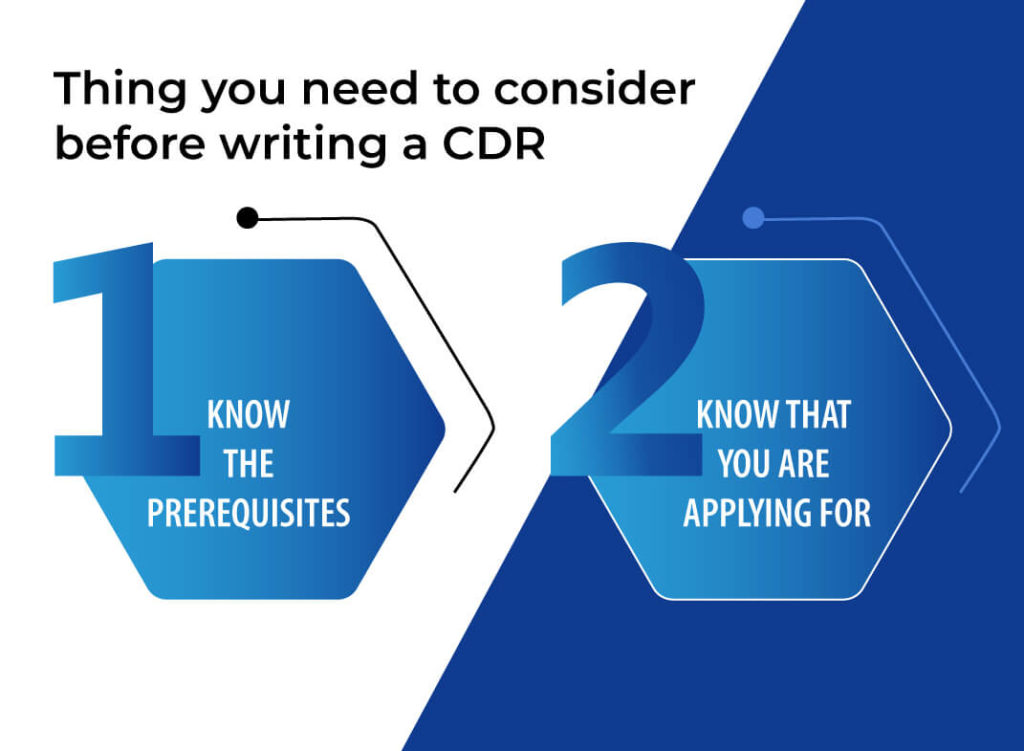 Thing you need to consider before writing a CDR

1

KNOW THE PREREQUISITES

2

KNOW THAT YOU ARE APPLYING FOR